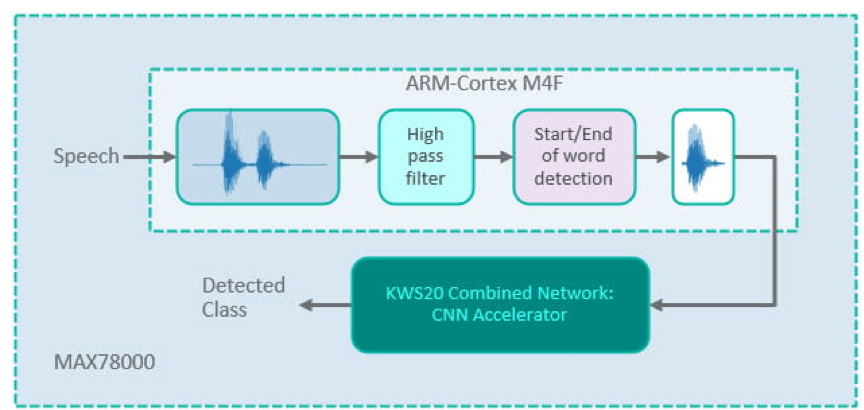 ARM-Cortex M4F

Speech

High pass filter

Start/End of word detection

Detected Class

KWS20 Combined Network: CNN Accelerator

MAX78000